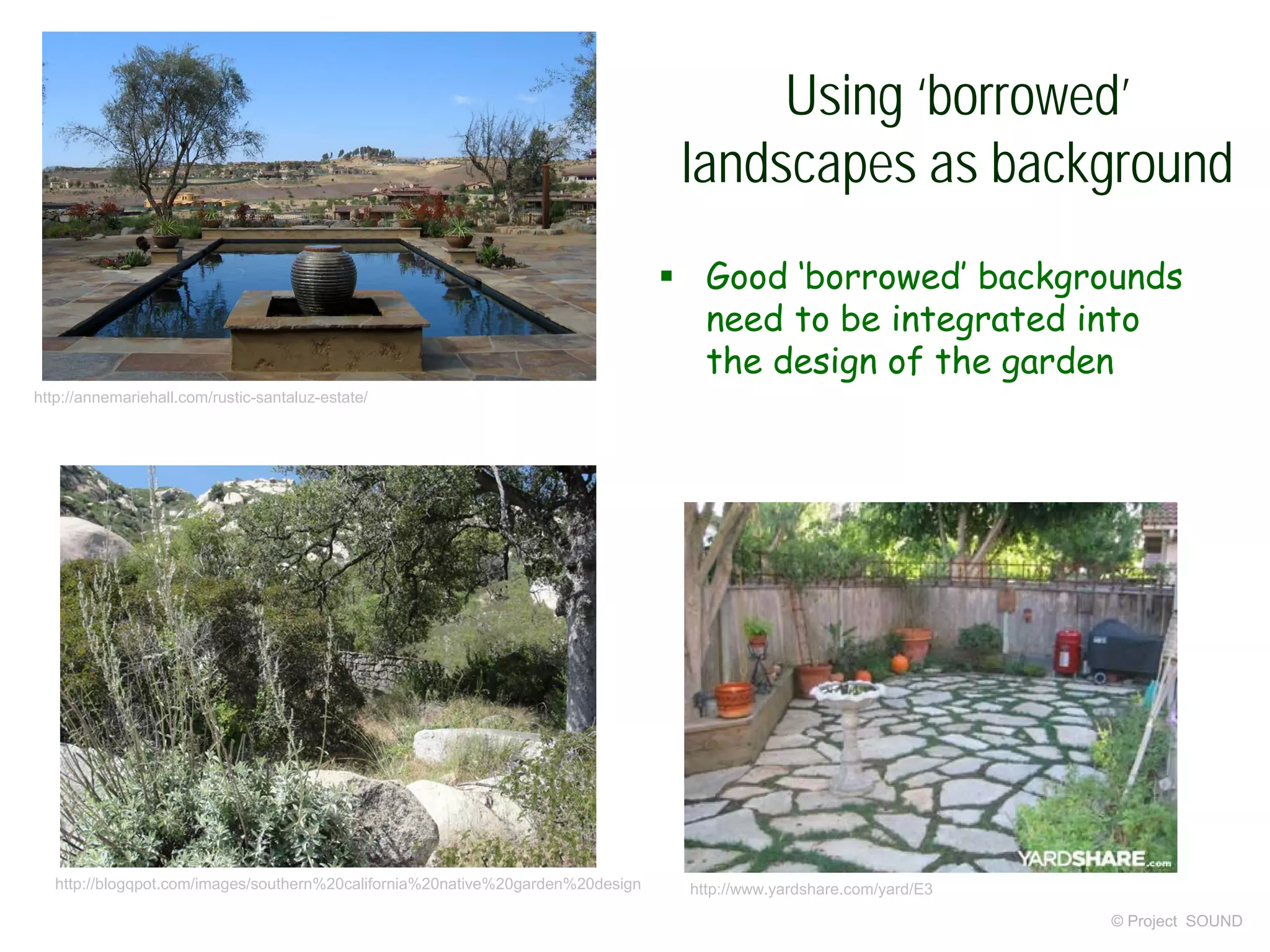 Using 'borrowed' landscapes as background

▪ Good 'borrowed' backgrounds need to be integrated into the design of the garden

http://annemariehall.com/rustic-santaluz-estate/

http://blogqpot.com/images/southern%20california%20native%20garden%20design

YARDSHARE.com

http://www.yardshare.com/yard/E3

© Project SOUND